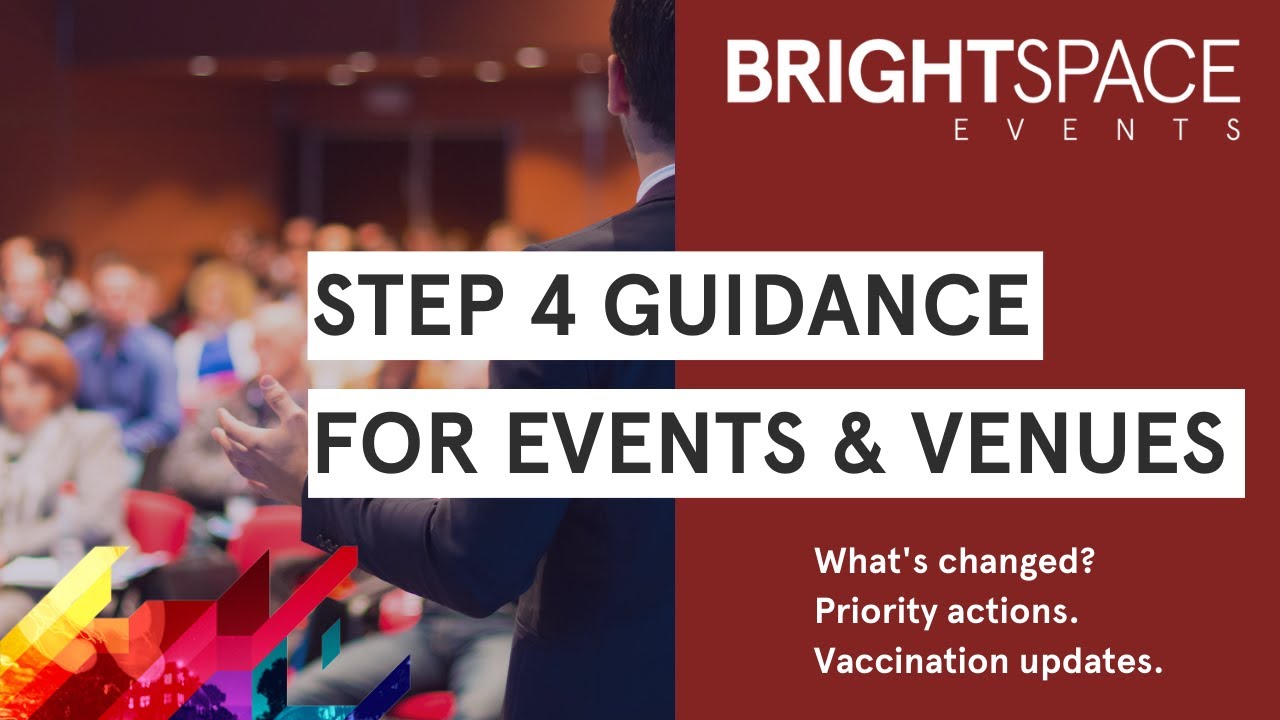 BRIGHTSPACE
EVENTS

STEP 4 GUIDANCE
FOR EVENTS & VENUES

What's changed?
Priority actions.
Vaccination updates.